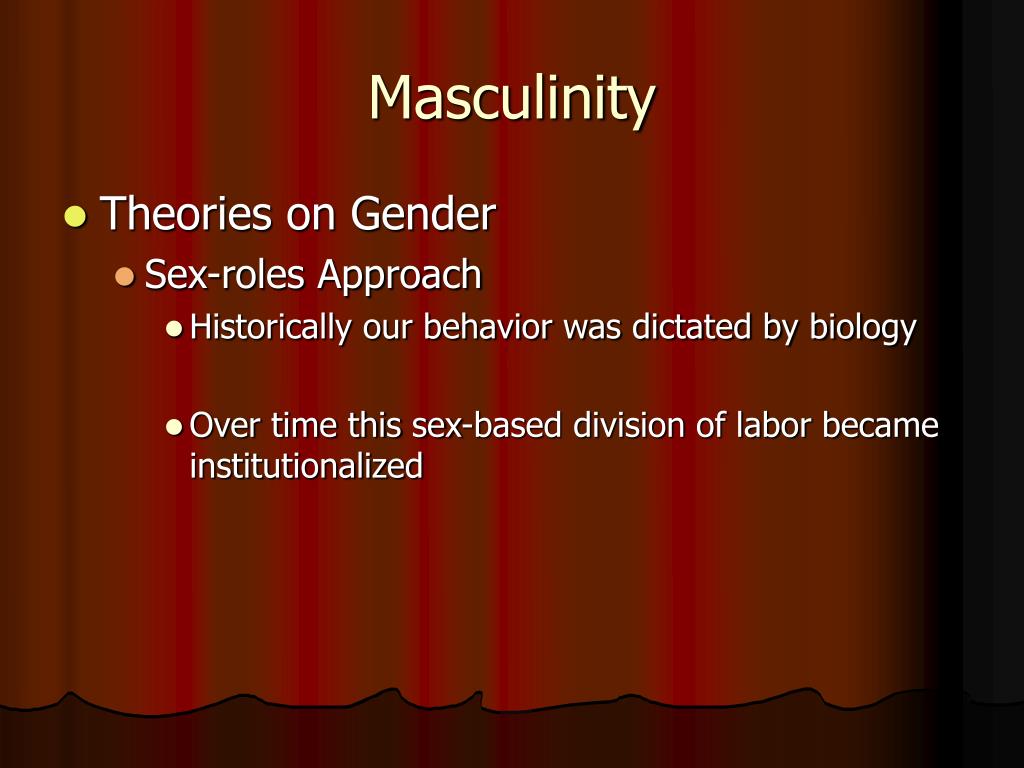 Masculinity

- Theories on Gender
  - Sex-roles Approach
    - Historically our behavior was dictated by biology
    - Over time this sex-based division of labor became institutionalized